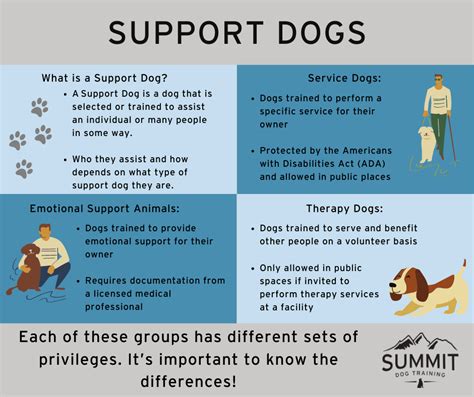 SUPPORT DOGS

What is a Support Dog?

• A Support Dog is a dog that is selected or trained to assist an individual or many people in some way.

• Who they assist and how depends on what type of support dog they are.

Service Dogs:

• Dogs trained to perform a specific service for their owner

• Protected by the Americans with Disabilities Act (ADA) and allowed in public places

Emotional Support Animals:

• Dogs trained to provide emotional support for their owner

• Requires documentation from a licensed medical professional

Therapy Dogs:

• Dogs trained to serve and benefit other people on a volunteer basis

• Only allowed in public spaces if invited to perform therapy services at a facility

Each of these groups has different sets of privileges. It's important to know the differences!

SUMMIT
DOG TRAINING